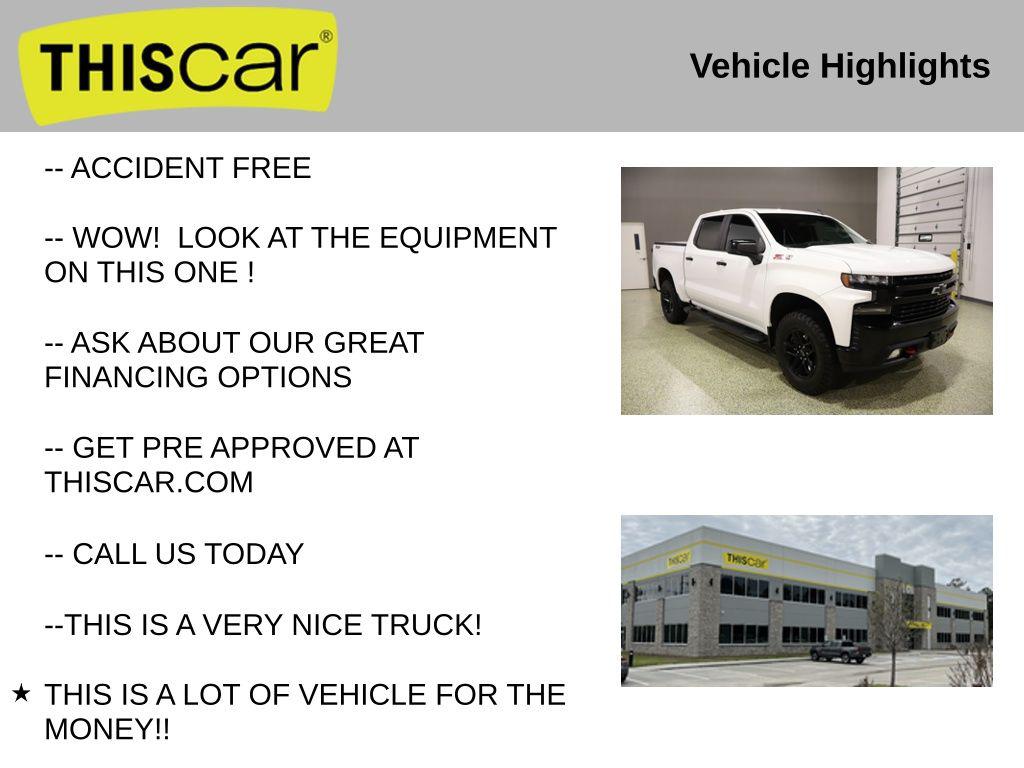 THIScar®

Vehicle Highlights

-- ACCIDENT FREE

-- WOW!  LOOK AT THE EQUIPMENT ON THIS ONE !

-- ASK ABOUT OUR GREAT FINANCING OPTIONS

-- GET PRE APPROVED AT THISCAR.COM

-- CALL US TODAY

--THIS IS A VERY NICE TRUCK!

★ THIS IS A LOT OF VEHICLE FOR THE MONEY!!

THIScar

THIScar